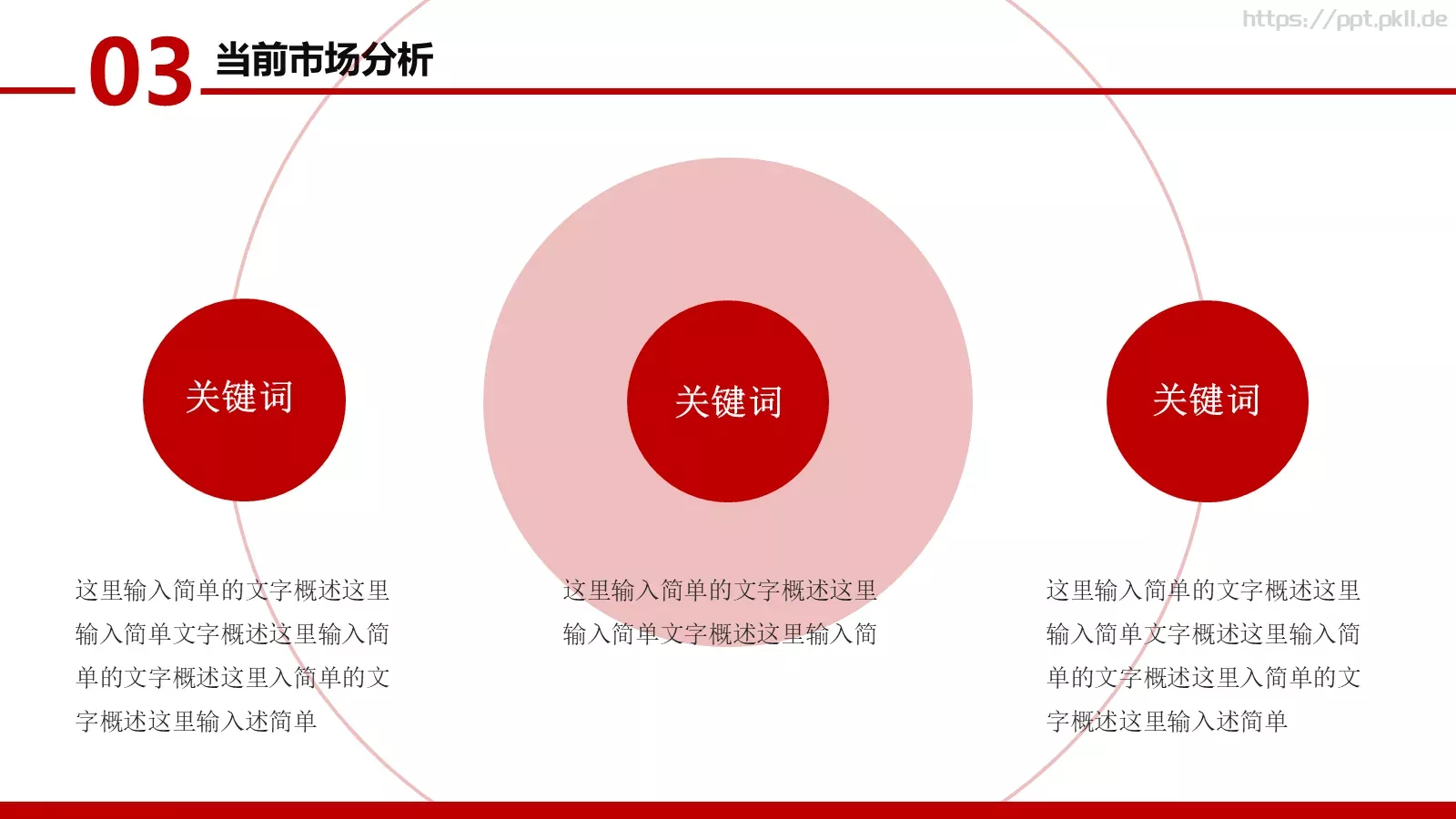 https://ppt.pkll.de

03 当前市场分析

关键词

关键词

关键词

这里输入简单的文字概述这里输入简单文字概述这里输入简单的文字概述这里入简单的文字概述这里输入述简单

这里输入简单的文字概述这里输入简单文字概述这里输入简

这里输入简单的文字概述这里输入简单文字概述这里输入简单的文字概述这里入简单的文字概述这里输入述简单